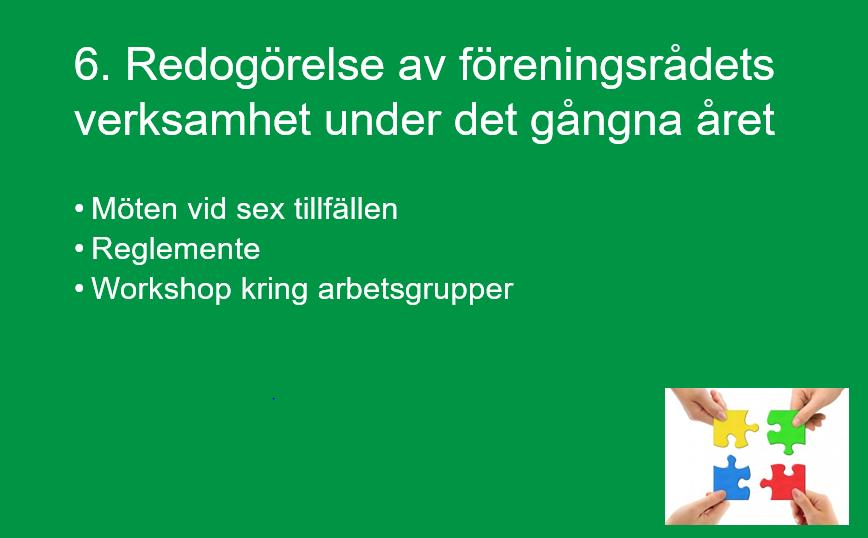 6. Redogörelse av föreningsrådets verksamhet under det gångna året

• Möten vid sex tillfällen
• Reglemente
• Workshop kring arbetsgrupper